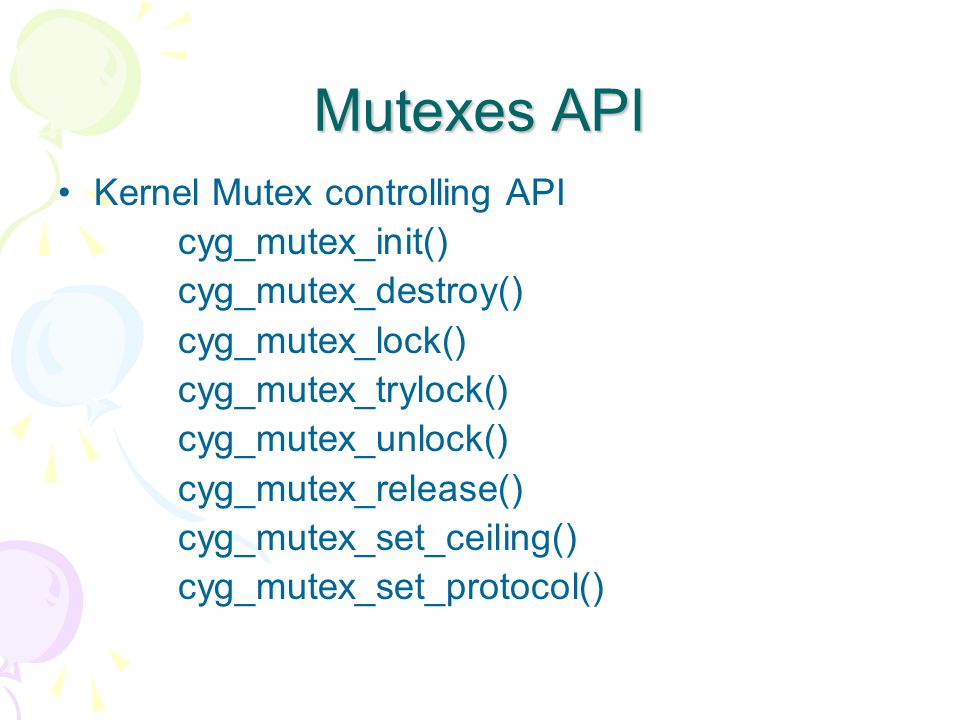 Mutexes API

• Kernel Mutex controlling API
cyg_mutex_init()
cyg_mutex_destroy()
cyg_mutex_lock()
cyg_mutex_trylock()
cyg_mutex_unlock()
cyg_mutex_release()
cyg_mutex_set_ceiling()
cyg_mutex_set_protocol()